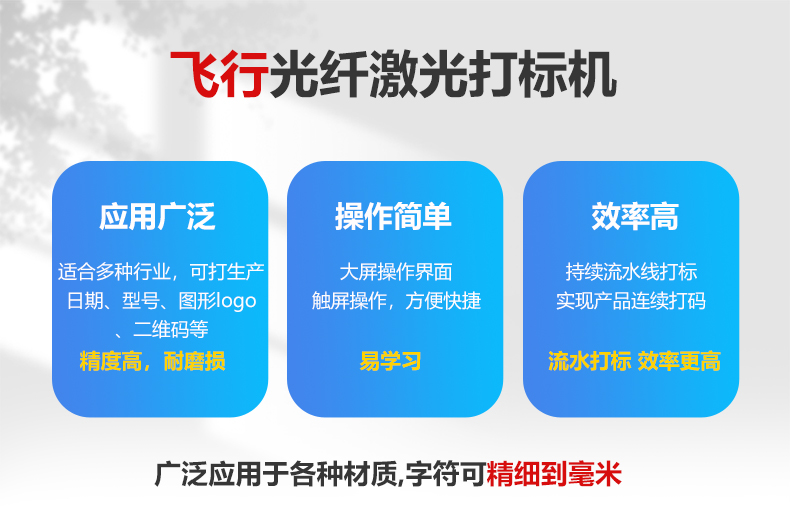 飞行光纤激光打标机

应用广泛

适合多种行业，可打生产日期、型号、图形logo、二维码等

精度高，耐磨损

操作简单

大屏操作界面
触屏操作，方便快捷

易学习

效率高

持续流水线打标
实现产品连续打码

流水打标 效率更高

广泛应用于各种材质,字符可精细到毫米